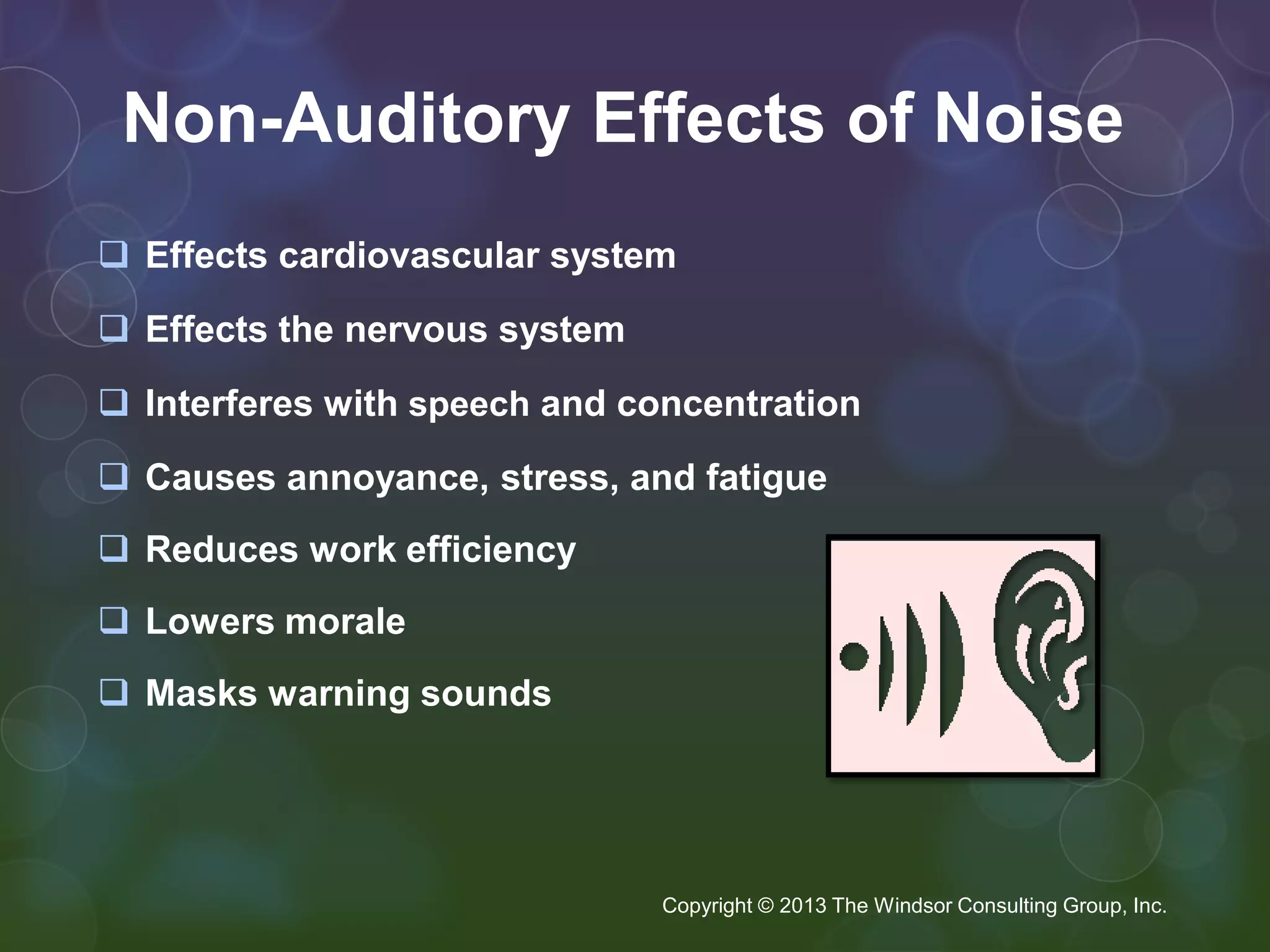 Non-Auditory Effects of Noise

❑ Effects cardiovascular system

❑ Effects the nervous system

❑ Interferes with speech and concentration

❑ Causes annoyance, stress, and fatigue

❑ Reduces work efficiency

❑ Lowers morale

❑ Masks warning sounds

Copyright © 2013 The Windsor Consulting Group, Inc.